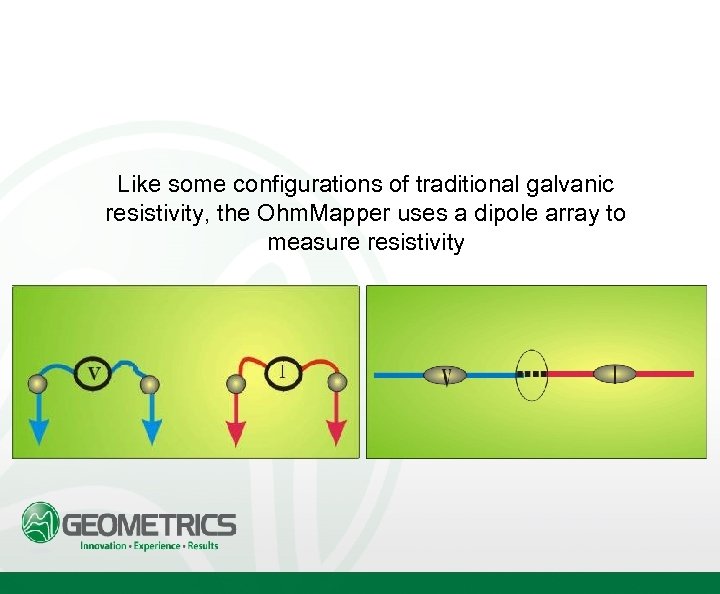 Like some configurations of traditional galvanic resistivity, the OhmMapper uses a dipole array to measure resistivity

V

I

V

I

GEOMETRICS
Innovation • Experience • Results